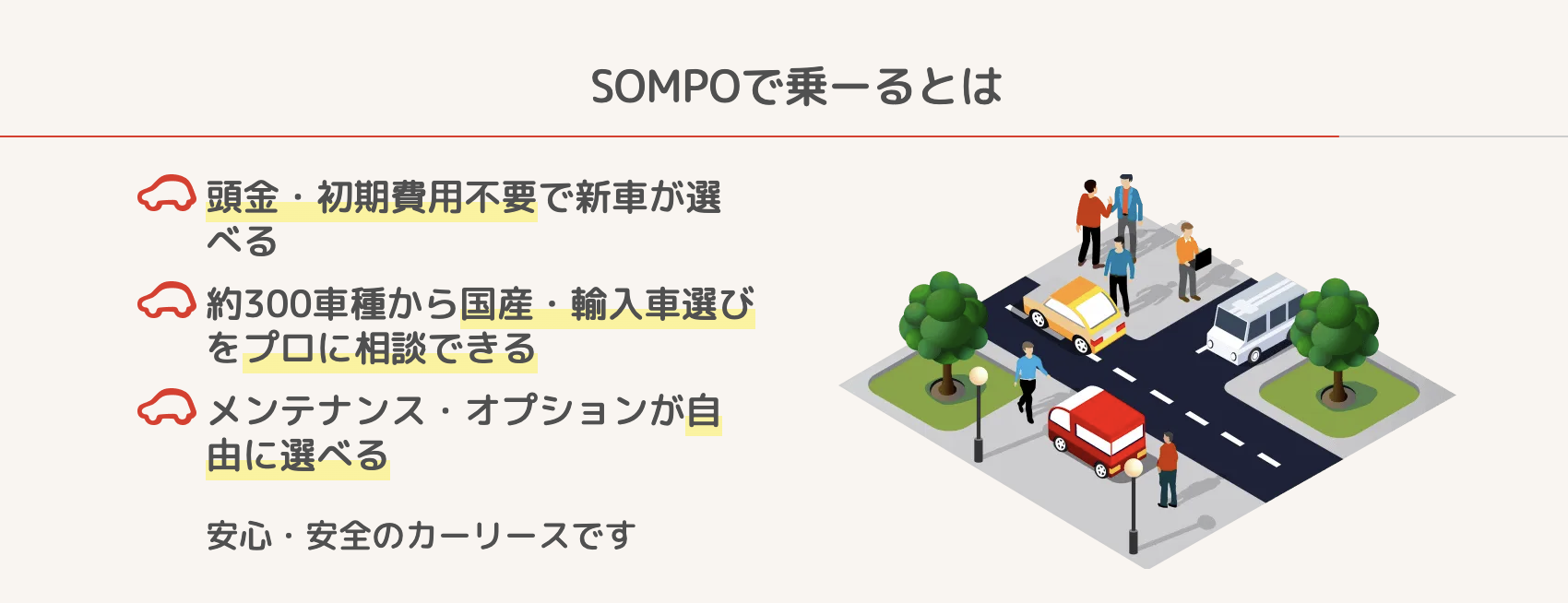 SOMPOで乗ーるとは

頭金・初期費用不要で新車が選べる

約300車種から国産・輸入車選びをプロに相談できる

メンテナンス・オプションが自由に選べる

安心・安全のカーリースです